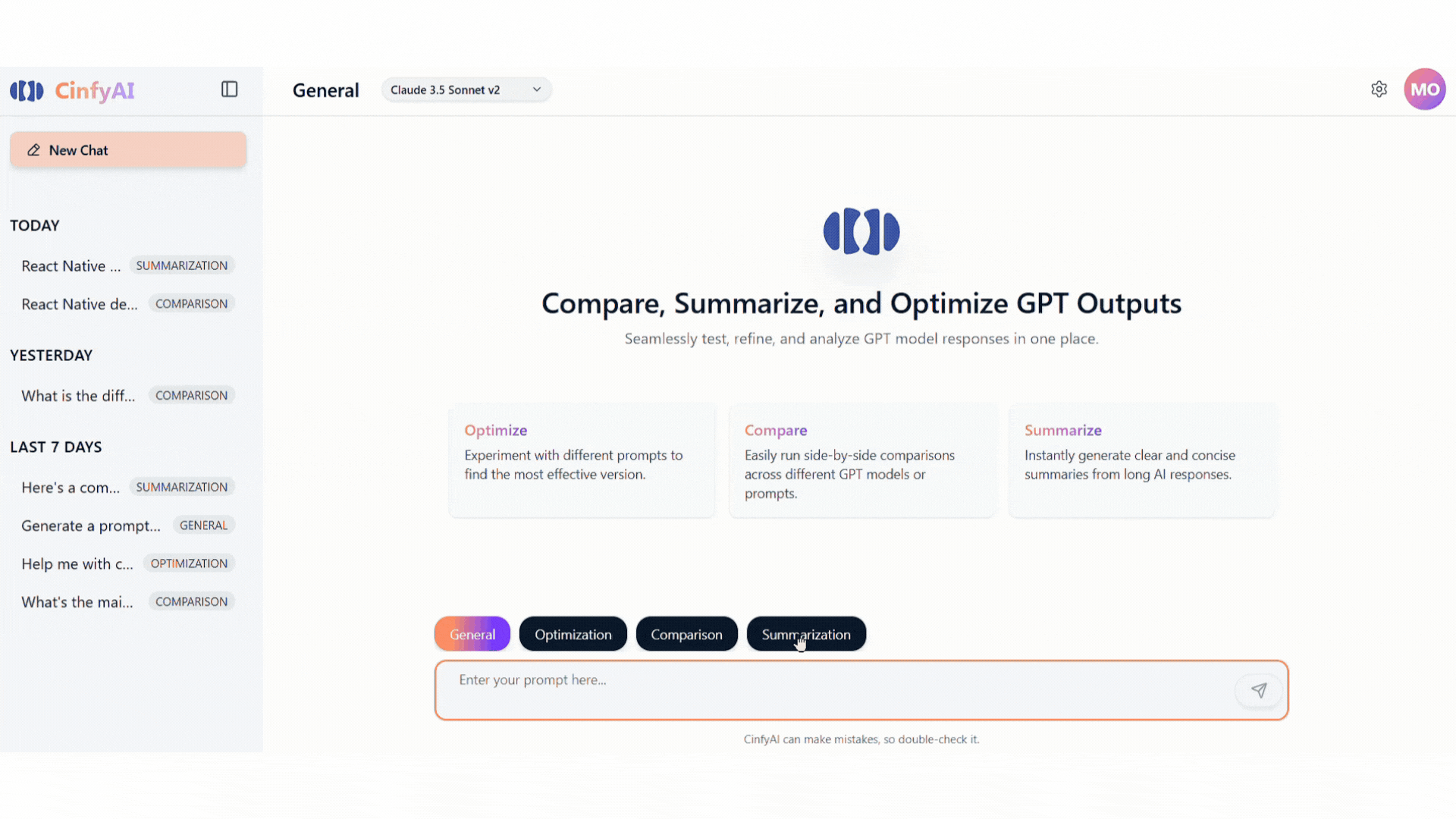 CinfyAI

New Chat

TODAY

React Native ... SUMMARIZATION

React Native de... COMPARISON

YESTERDAY

What is the diff... COMPARISON

LAST 7 DAYS

Here's a com... SUMMARIZATION

Generate a prompt... GENERAL

Help me with c... OPTIMIZATION

What's the mai... COMPARISON

General Claude 3.5 Sonnet v2

MO

Compare, Summarize, and Optimize GPT Outputs

Seamlessly test, refine, and analyze GPT model responses in one place.

Optimize
Experiment with different prompts to find the most effective version.

Compare
Easily run side-by-side comparisons across different GPT models or prompts.

Summarize
Instantly generate clear and concise summaries from long AI responses.

General Optimization Comparison Summarization

Enter your prompt here...

CinfyAI can make mistakes, so double-check it.